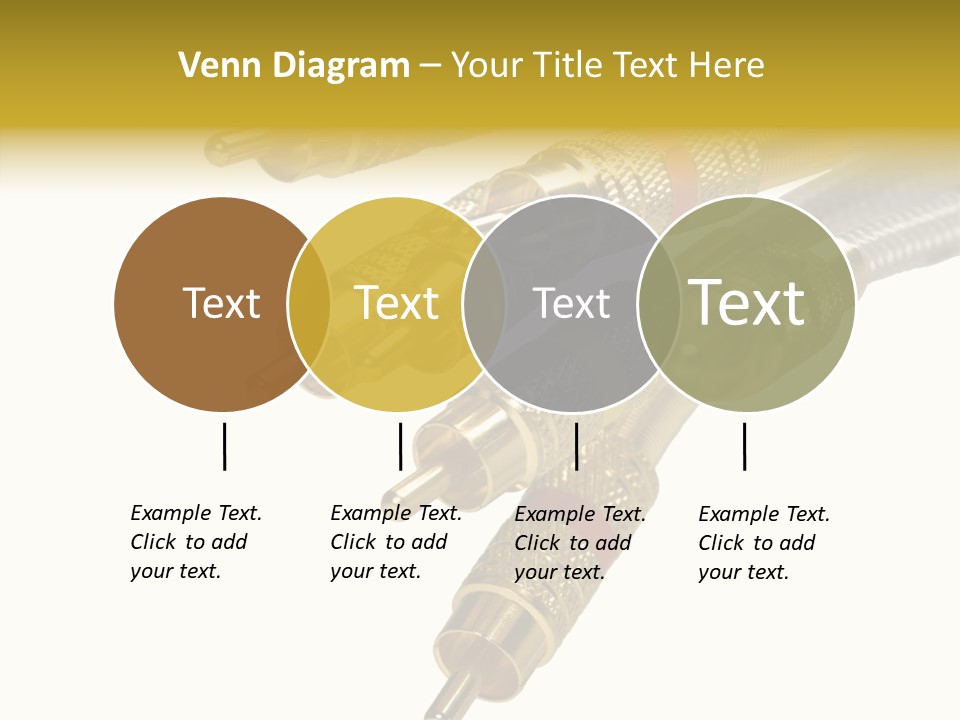 Venn Diagram – Your Title Text Here

Text

Text

Text

Text

Example Text. Click to add your text.

Example Text. Click to add your text.

Example Text. Click to add your text.

Example Text. Click to add your text.